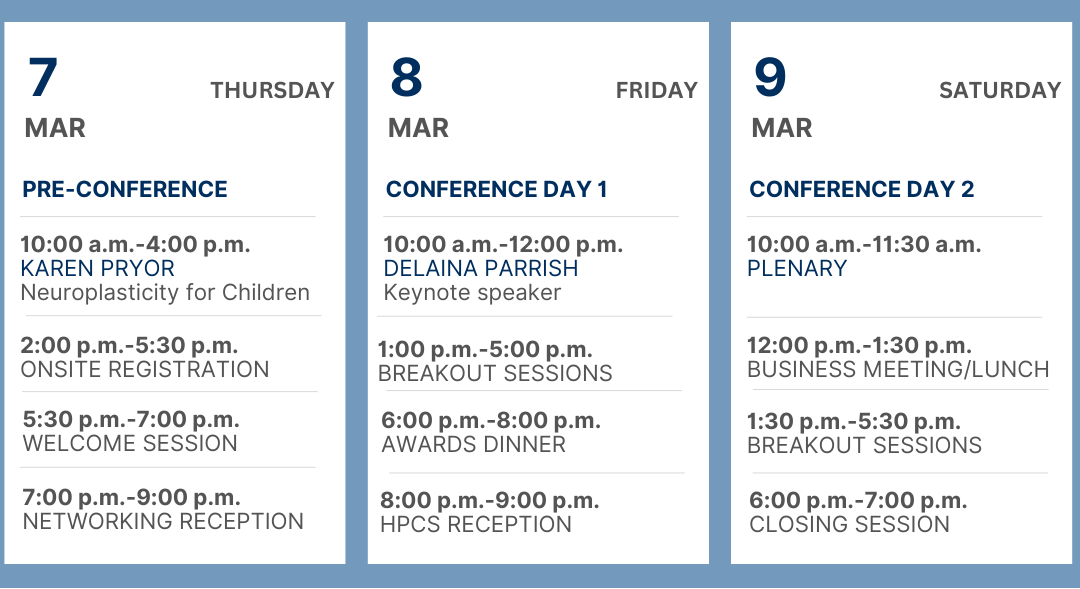 7
MAR
THURSDAY

PRE-CONFERENCE

10:00 a.m.-4:00 p.m.
KAREN PRYOR
Neuroplasticity for Children

2:00 p.m.-5:30 p.m.
ONSITE REGISTRATION

5:30 p.m.-7:00 p.m.
WELCOME SESSION

7:00 p.m.-9:00 p.m.
NETWORKING RECEPTION

8
MAR
FRIDAY

CONFERENCE DAY 1

10:00 a.m.-12:00 p.m.
DELAINA PARRISH
Keynote speaker

1:00 p.m.-5:00 p.m.
BREAKOUT SESSIONS

6:00 p.m.-8:00 p.m.
AWARDS DINNER

8:00 p.m.-9:00 p.m.
HPCS RECEPTION

9
MAR
SATURDAY

CONFERENCE DAY 2

10:00 a.m.-11:30 a.m.
PLENARY

12:00 p.m.-1:30 p.m.
BUSINESS MEETING/LUNCH

1:30 p.m.-5:30 p.m.
BREAKOUT SESSIONS

6:00 p.m.-7:00 p.m.
CLOSING SESSION